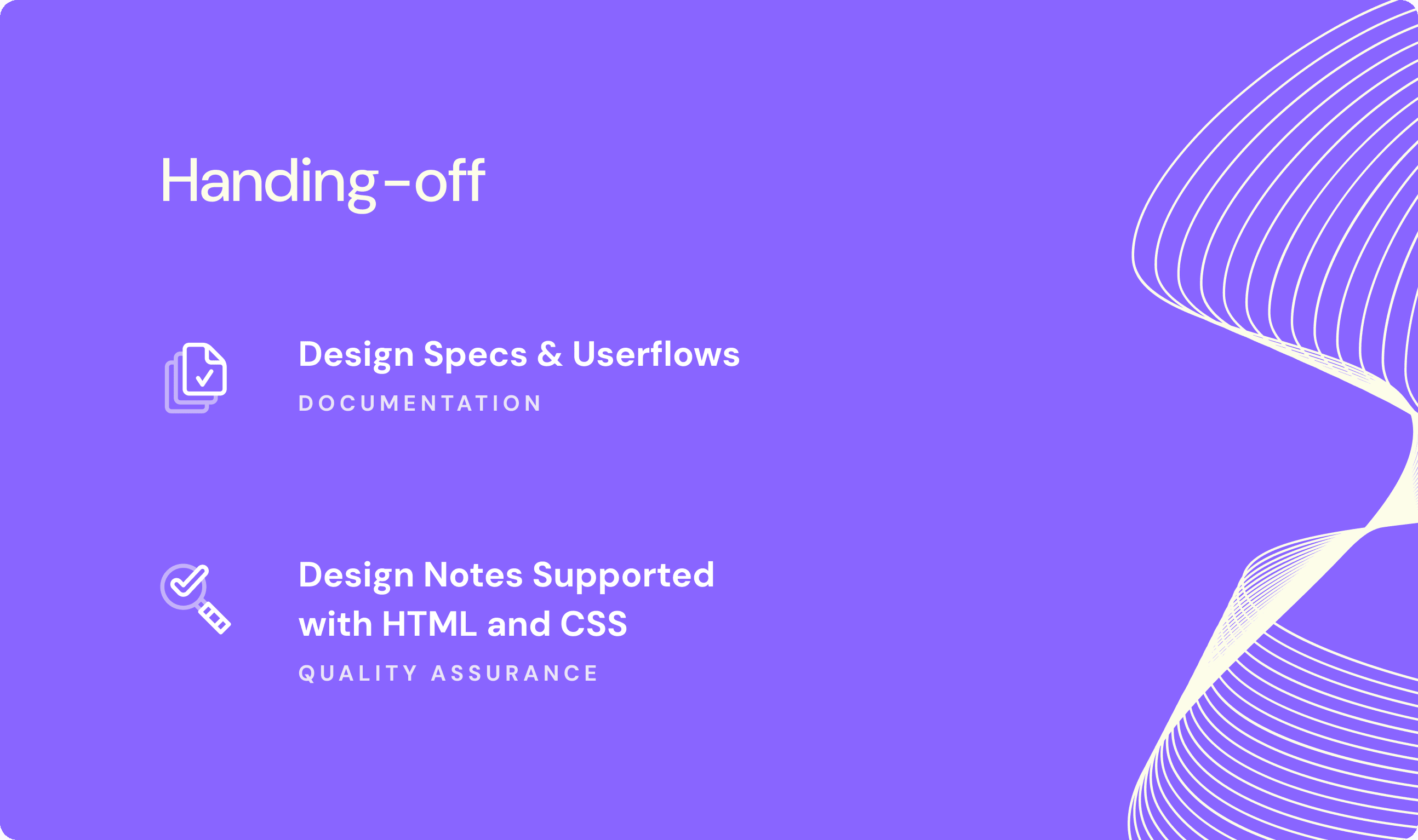 Handing-off

Design Specs & Userflows

DOCUMENTATION

Design Notes Supported with HTML and CSS

QUALITY ASSURANCE